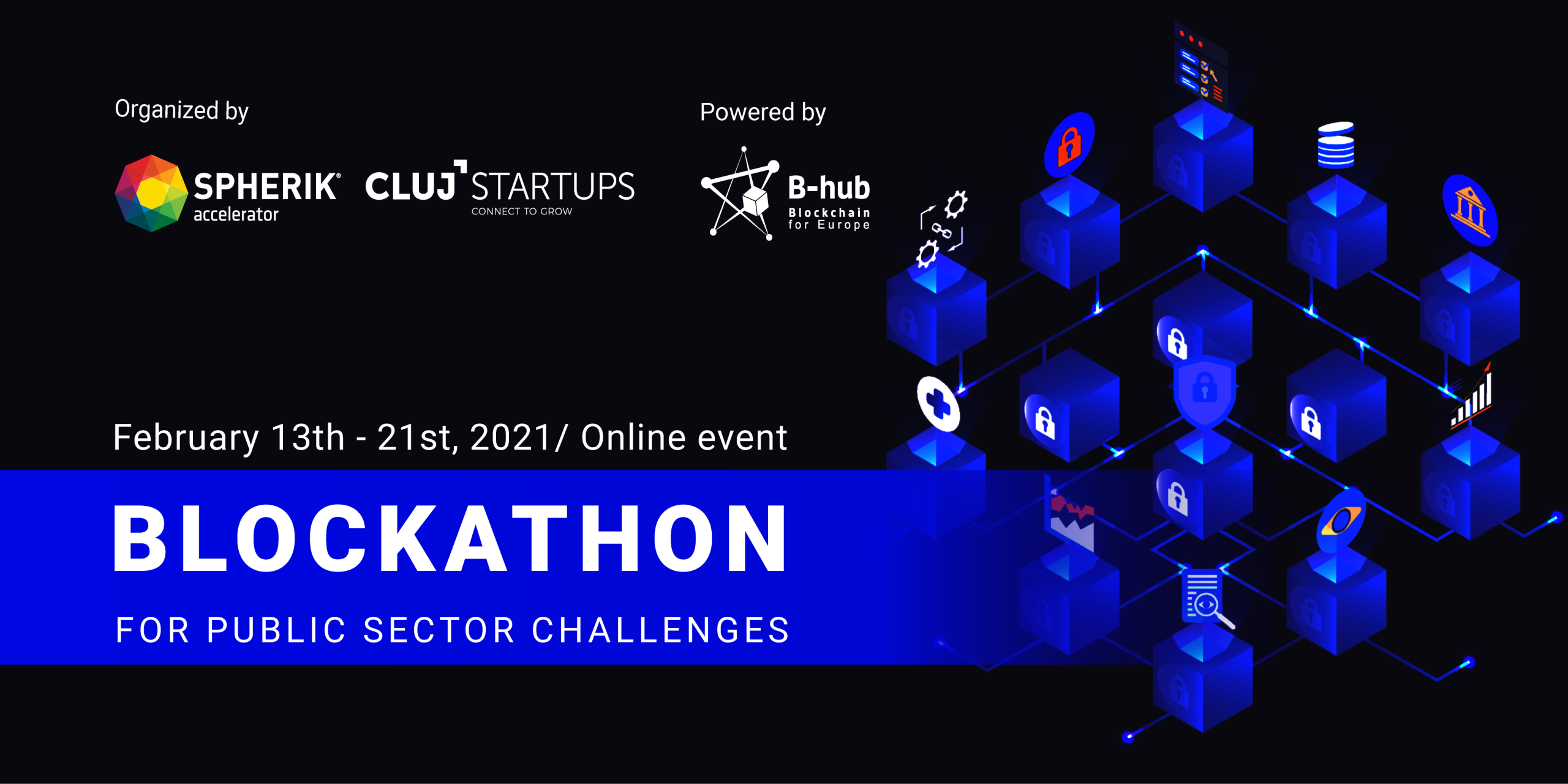 Organized by

SPHERIK® accelerator

CLUJ STARTUPS
CONNECT TO GROW

Powered by

B-hub
Blockchain for Europe

February 13th - 21st, 2021/ Online event

BLOCKATHON

FOR PUBLIC SECTOR CHALLENGES